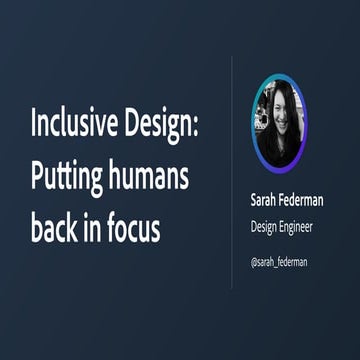 Inclusive Design: Putting humans back in focus

Sarah Federman

Design Engineer

@sarah_federman